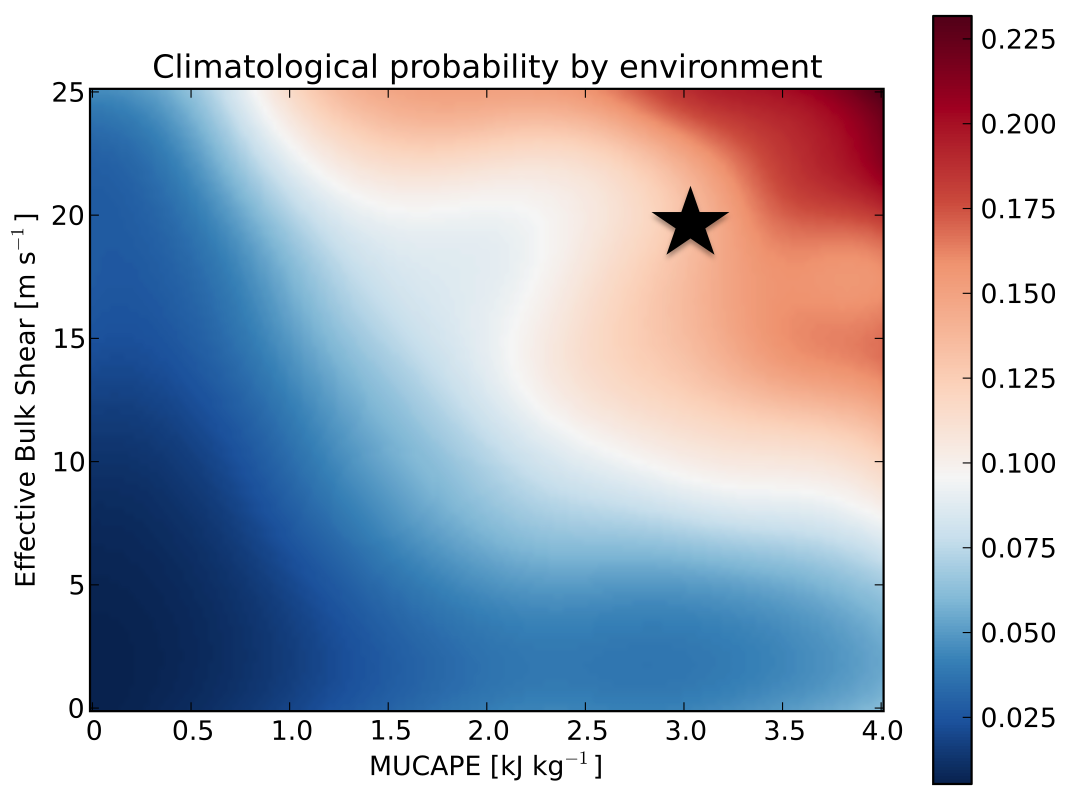 Climatological probability by environment

Effective Bulk Shear [m s$^{-1}$]

25
20
15
10
5
0

0
0.5
1.0
1.5
2.0
2.5
3.0
3.5
4.0

MUCAPE [kJ kg$^{-1}$]

0.225
0.200
0.175
0.150
0.125
0.100
0.075
0.050
0.025